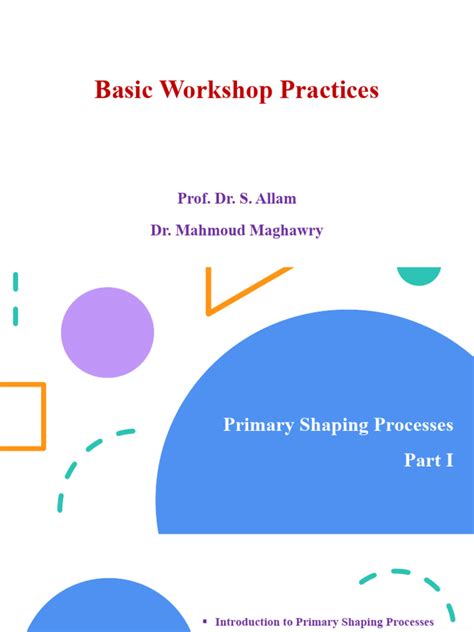 Basic Workshop Practices

Prof. Dr. S. Allam

Dr. Mahmoud Maghawry

Primary Shaping Processes

Part I

▪ Introduction to Primary Shaping Processes